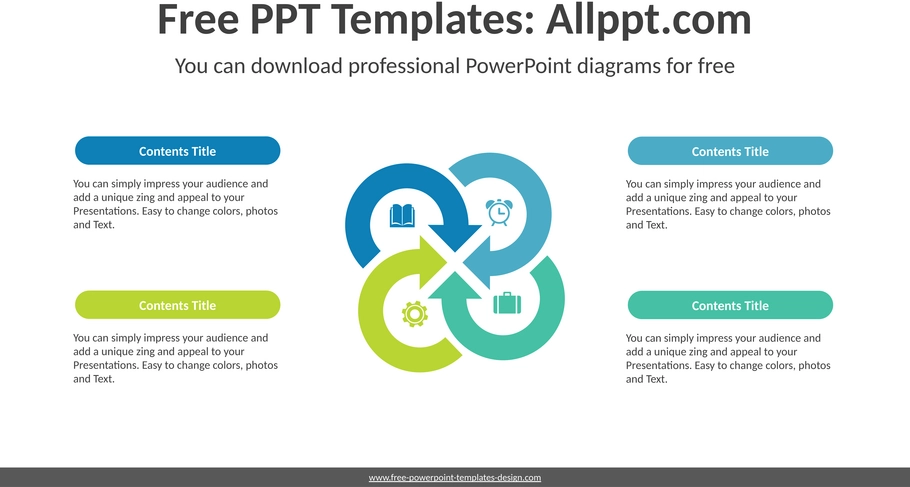 Free PPT Templates: Allppt.com

You can download professional PowerPoint diagrams for free

Contents Title

You can simply impress your audience and add a unique zing and appeal to your Presentations. Easy to change colors, photos and Text.

Contents Title

You can simply impress your audience and add a unique zing and appeal to your Presentations. Easy to change colors, photos and Text.

Contents Title

You can simply impress your audience and add a unique zing and appeal to your Presentations. Easy to change colors, photos and Text.

Contents Title

You can simply impress your audience and add a unique zing and appeal to your Presentations. Easy to change colors, photos and Text.

www.free-powerpoint-templates-design.com